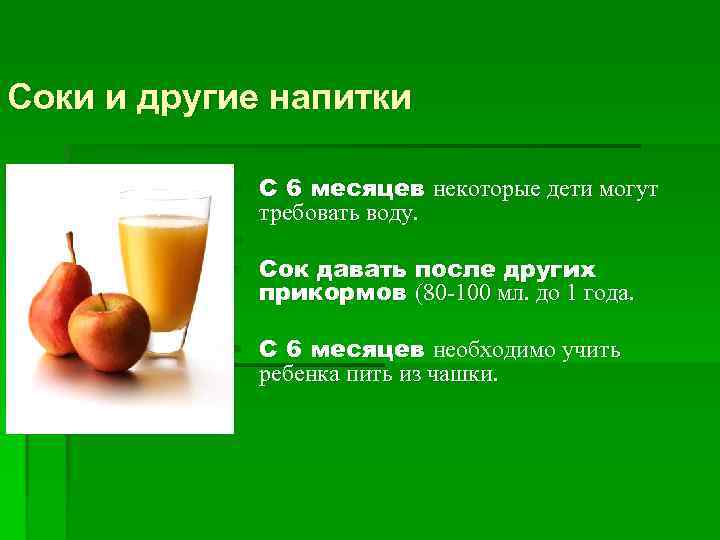 Соки и другие напитки

С 6 месяцев некоторые дети могут требовать воду.

Сок давать после других прикормов (80-100 мл. до 1 года.

С 6 месяцев необходимо учить ребенка пить из чашки.